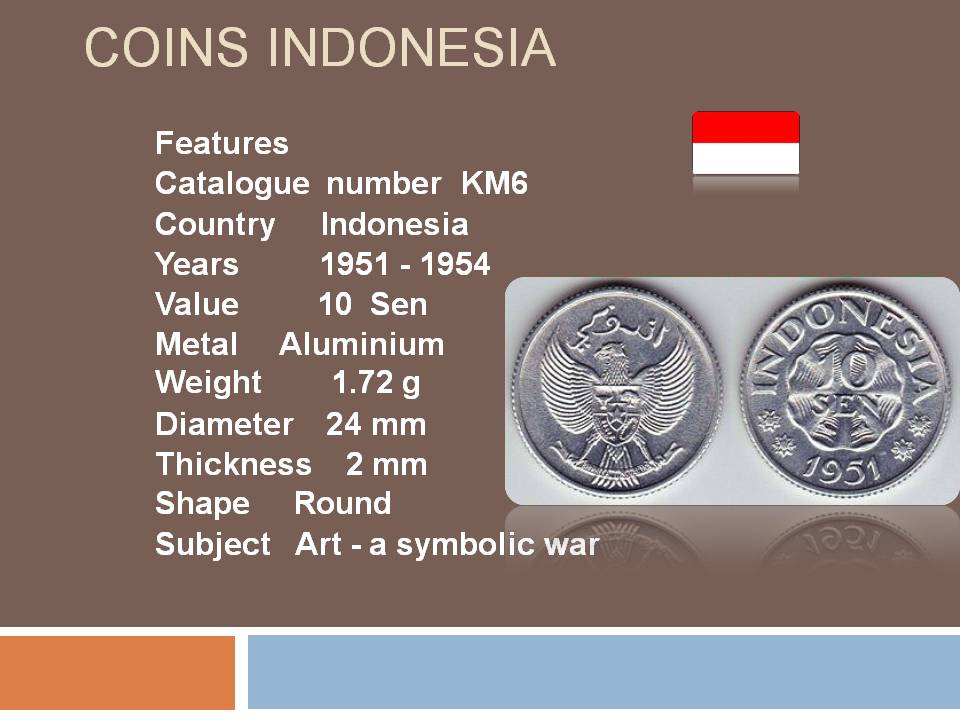 COINS INDONESIA

Features
Catalogue number KM6
Country Indonesia
Years 1951 - 1954
Value 10 Sen
Metal Aluminium
Weight 1.72 g
Diameter 24 mm
Thickness 2 mm
Shape Round
Subject Art - a symbolic war

اندونيسيا

INDONESIA
10
SEN
1951